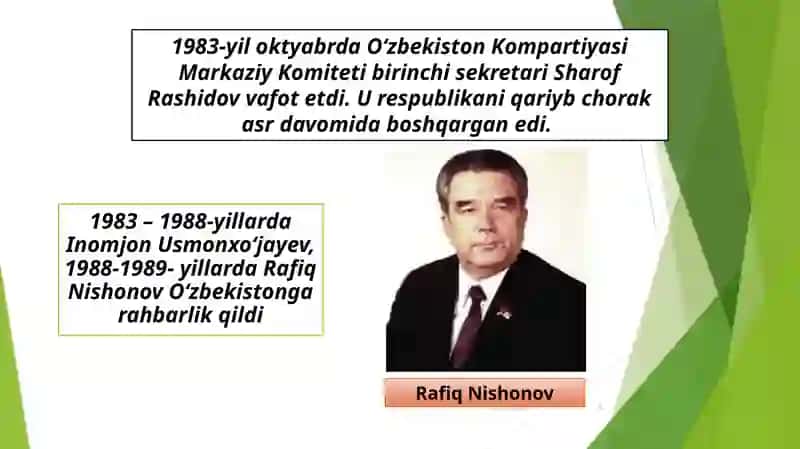 1983-yil oktyabrda O‘zbekiston Kompartiyasi Markaziy Komiteti birinchi sekretari Sharof Rashidov vafot etdi. U respublikani qariyb chorak asr davomida boshqargan edi.

1983 – 1988-yillarda Inomjon Usmonxo‘jayev, 1988-1989- yillarda Rafiq Nishonov O‘zbekistonga rahbarlik qildi

Rafiq Nishonov